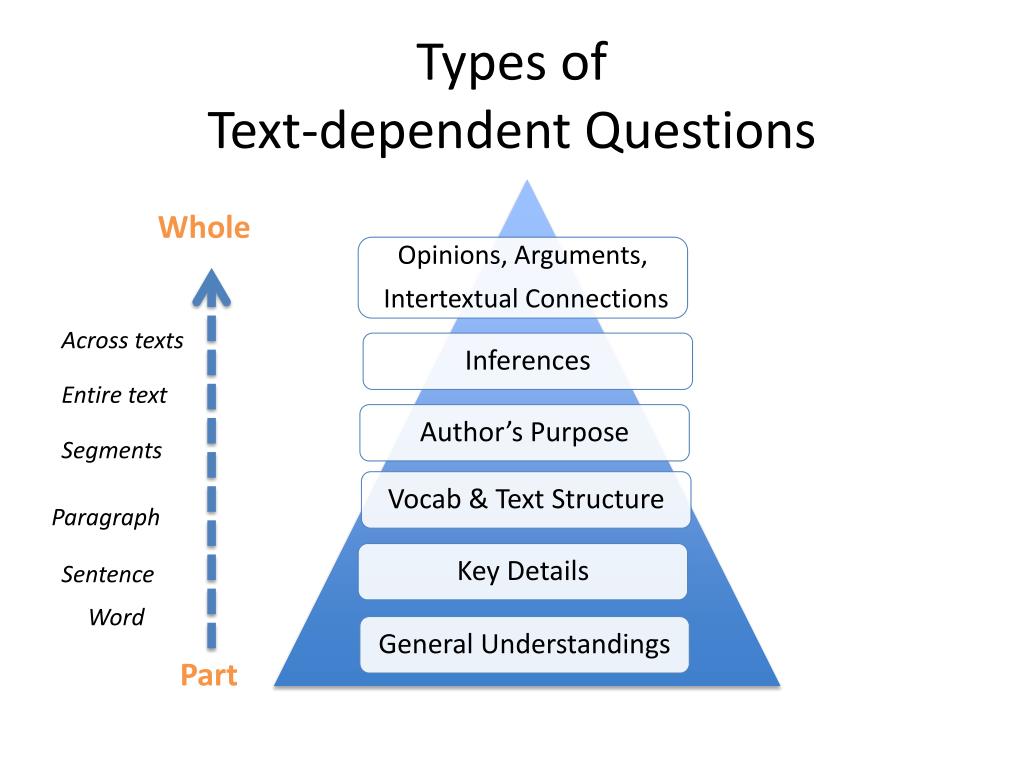 Types of
Text-dependent Questions

Whole

Across texts

Entire text

Segments

Paragraph

Sentence

Word

Part

Opinions, Arguments, Intertextual Connections

Inferences

Author's Purpose

Vocab & Text Structure

Key Details

General Understandings